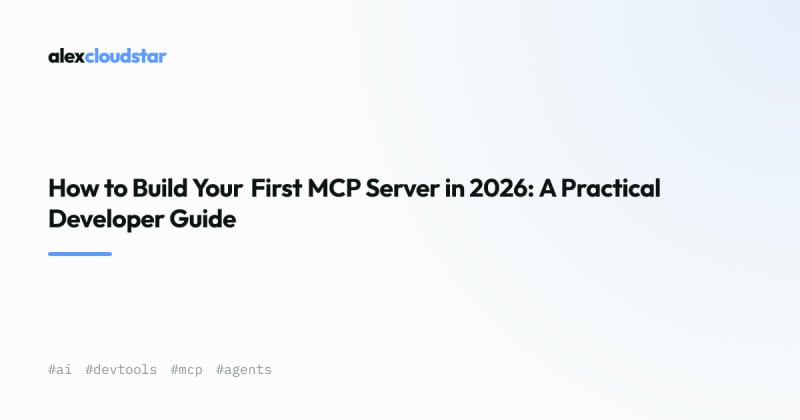 alexcloudstar

How to Build Your First MCP Server in 2026: A Practical Developer Guide

#ai #devtools #mcp #agents